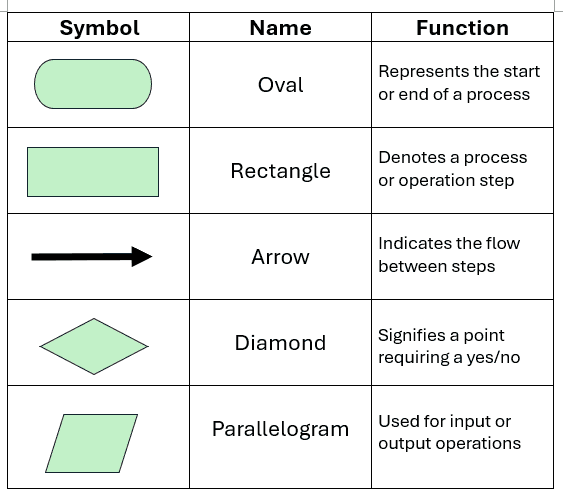 | Symbol | Name | Function |
|---|---|---|
| | Oval | Represents the start or end of a process |
| | Rectangle | Denotes a process or operation step |
| | Arrow | Indicates the flow between steps |
| | Diamond | Signifies a point requiring a yes/no |
| | Parallelogram | Used for input or output operations |